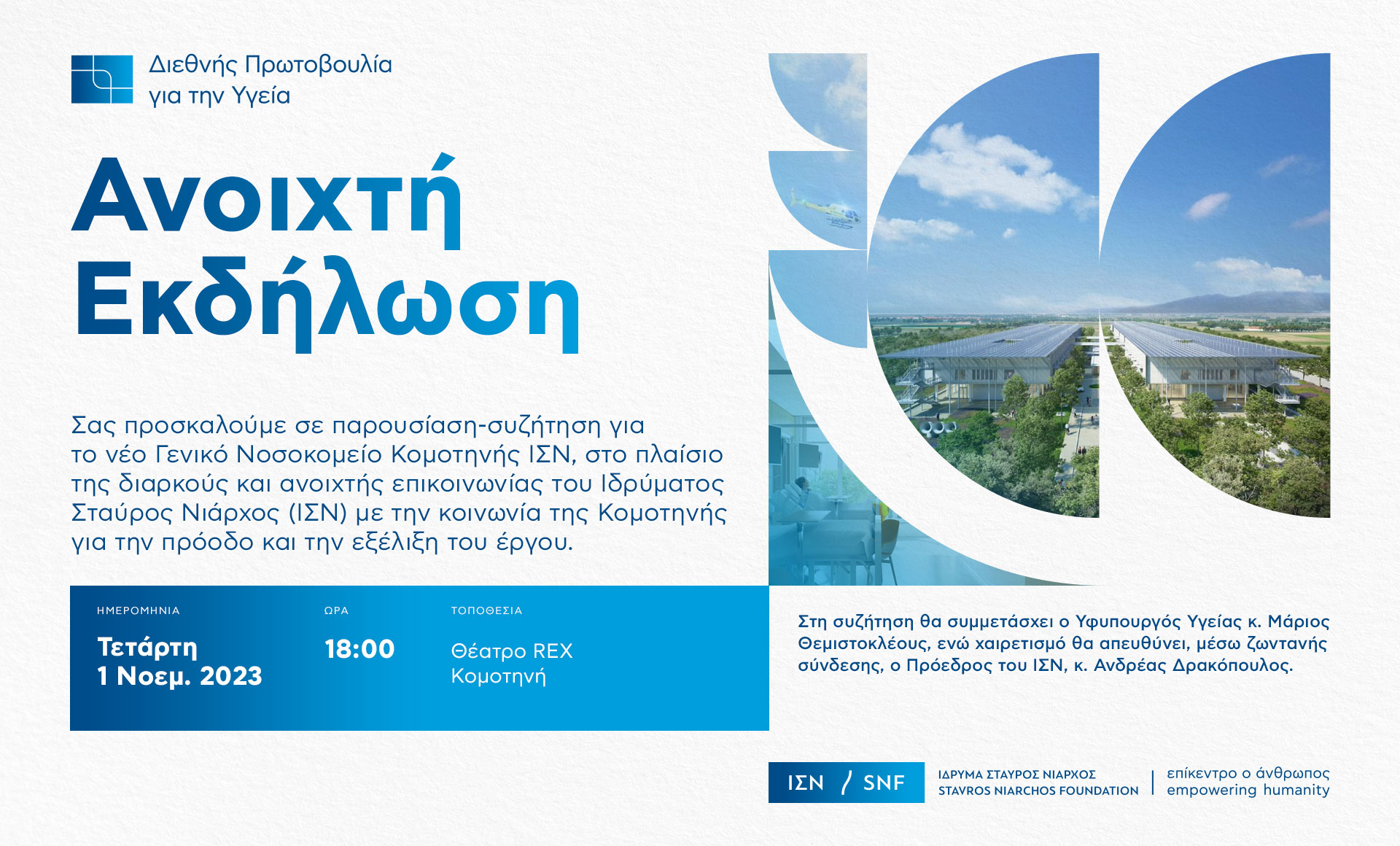 Διεθνής Πρωτοβουλία για την Υγεία

Ανοιχτή Εκδήλωση

Σας προσκαλούμε σε παρουσίαση-συζήτηση για το νέο Γενικό Νοσοκομείο Κομοτηνής ΙΣΝ, στο πλαίσιο της διαρκούς και ανοιχτής επικοινωνίας του Ιδρύματος Σταύρος Νιάρχος (ΙΣΝ) με την κοινωνία της Κομοτηνής για την πρόοδο και την εξέλιξη του έργου.

ΗΜΕΡΟΜΗΝΙΑ
Τετάρτη
1 Νοεμ. 2023

ΩΡΑ
18:00

ΤΟΠΟΘΕΣΙΑ
Θέατρο REX
Κομοτηνή

Στη συζήτηση θα συμμετάσχει ο Υφυπουργός Υγείας κ. Μάριος Θεμιστοκλέους, ενώ χαιρετισμό θα απευθύνει, μέσω ζωντανής σύνδεσης, ο Πρόεδρος του ΙΣΝ, κ. Ανδρέας Δρακόπουλος.

ΙΣΝ / SNF
ΙΔΡΥΜΑ ΣΤΑΥΡΟΣ ΝΙΑΡΧΟΣ
STAVROS NIARCHOS FOUNDATION
επίκεντρο ο άνθρωπος
empowering humanity